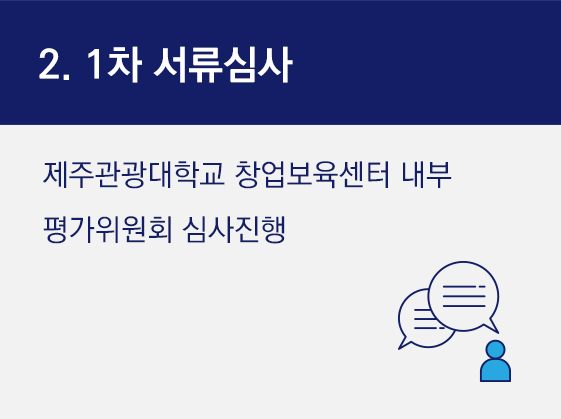 2. 1차 서류심사

제주관광대학교 창업보육센터 내부 평가위원회 심사진행